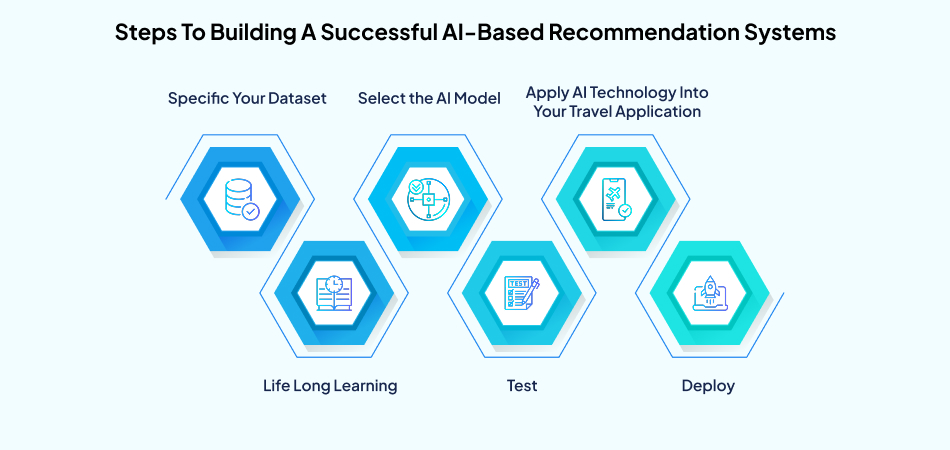 Steps To Building A Successful AI-Based Recommendation Systems

Specific Your Dataset

Select the AI Model

Apply AI Technology Into Your Travel Application

TEST

Life Long Learning

Test

Deploy